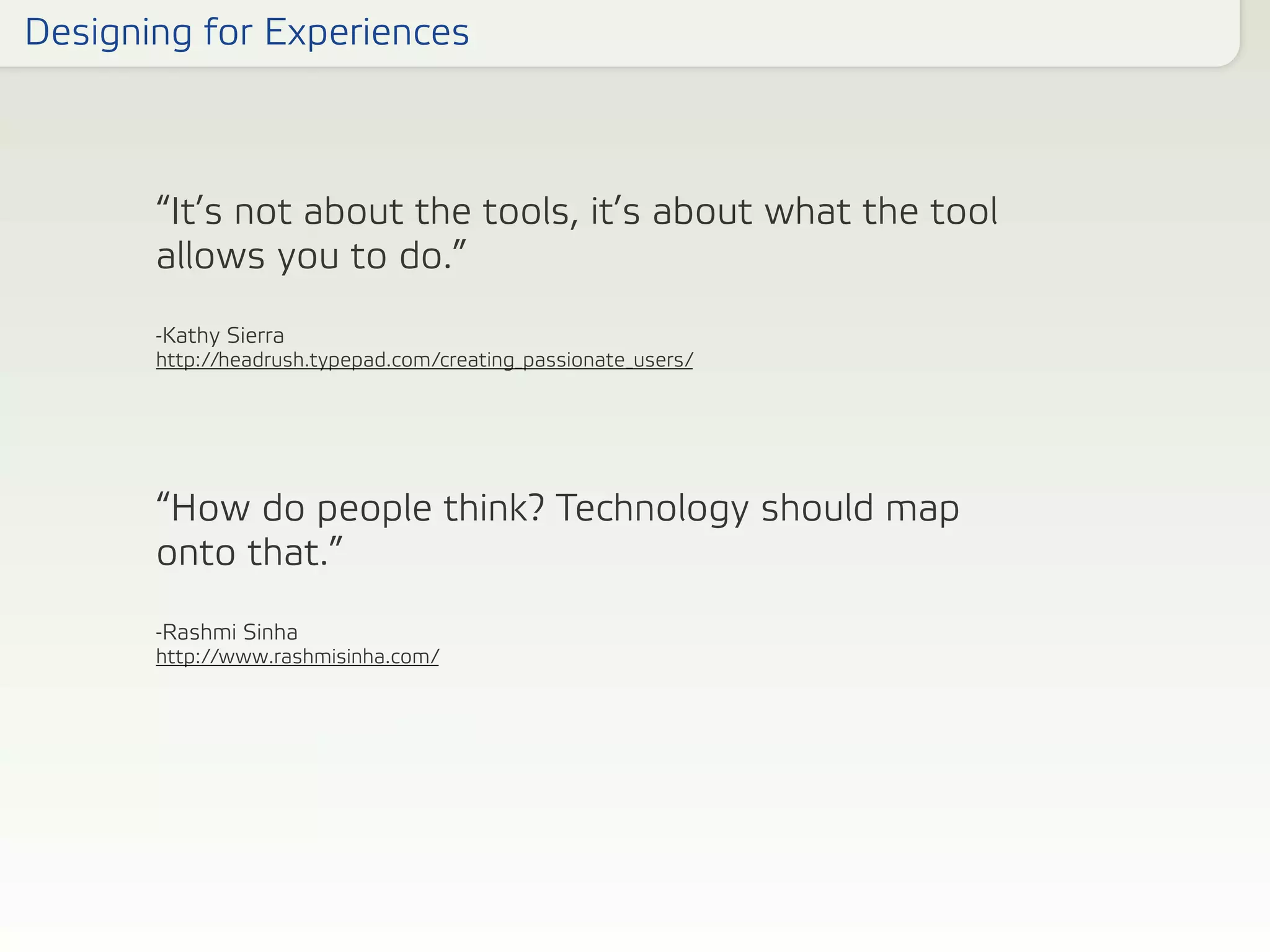 Designing for Experiences

“It’s not about the tools, it’s about what the tool allows you to do.”

-Kathy Sierra
http://headrush.typepad.com/creating_passionate_users/

“How do people think? Technology should map onto that.”

-Rashmi Sinha
http://www.rashmisinha.com/